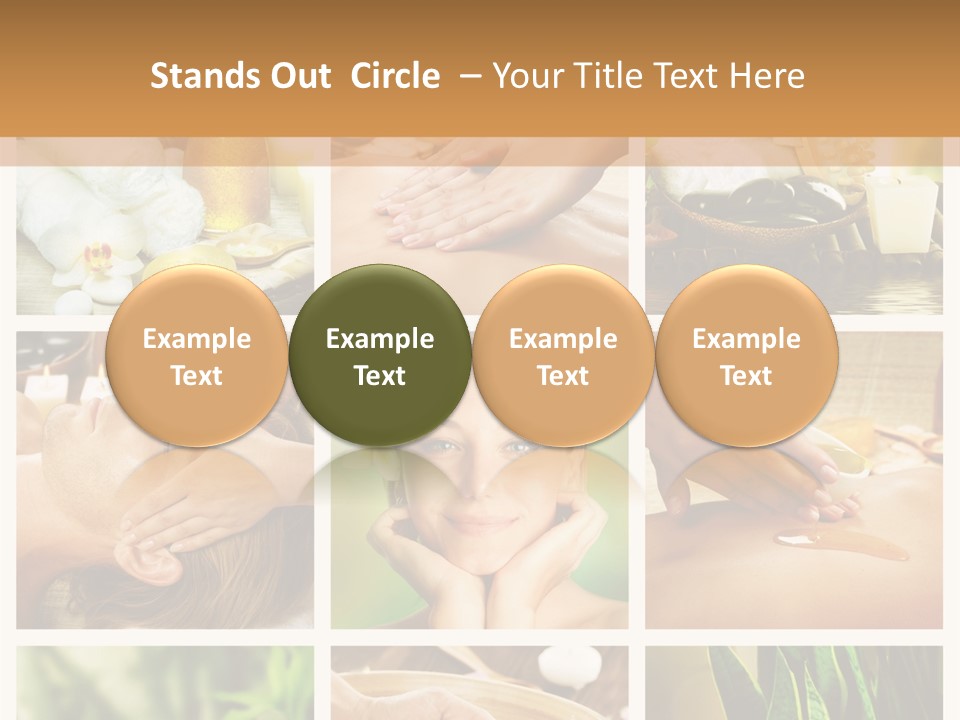 Stands Out Circle – Your Title Text Here

Example Text

Example Text

Example Text

Example Text